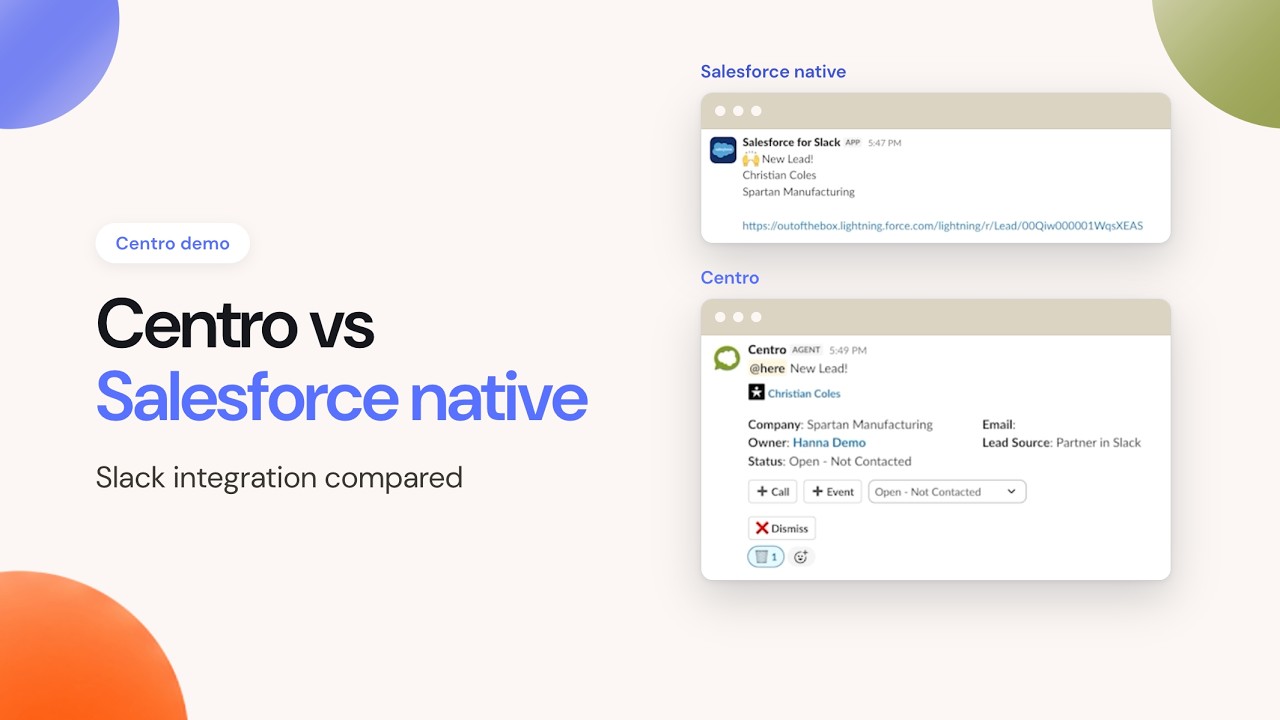 Centro demo

Centro vs Salesforce native

Slack integration compared

Salesforce native

Salesforce for Slack APP 5:47 PM
🙌 New Lead!
Christian Coles
Spartan Manufacturing

https://outofthebox.lightning.force.com/lightning/r/Lead/00Qiw000001WqsXEAS

Centro

Centro AGENT 5:49 PM
@here New Lead!
Christian Coles

Company: Spartan Manufacturing
Owner: Hanna Demo
Status: Open - Not Contacted

Email:
Lead Source: Partner in Slack

+ Call
+ Event
Open - Not Contacted

Dismiss

1